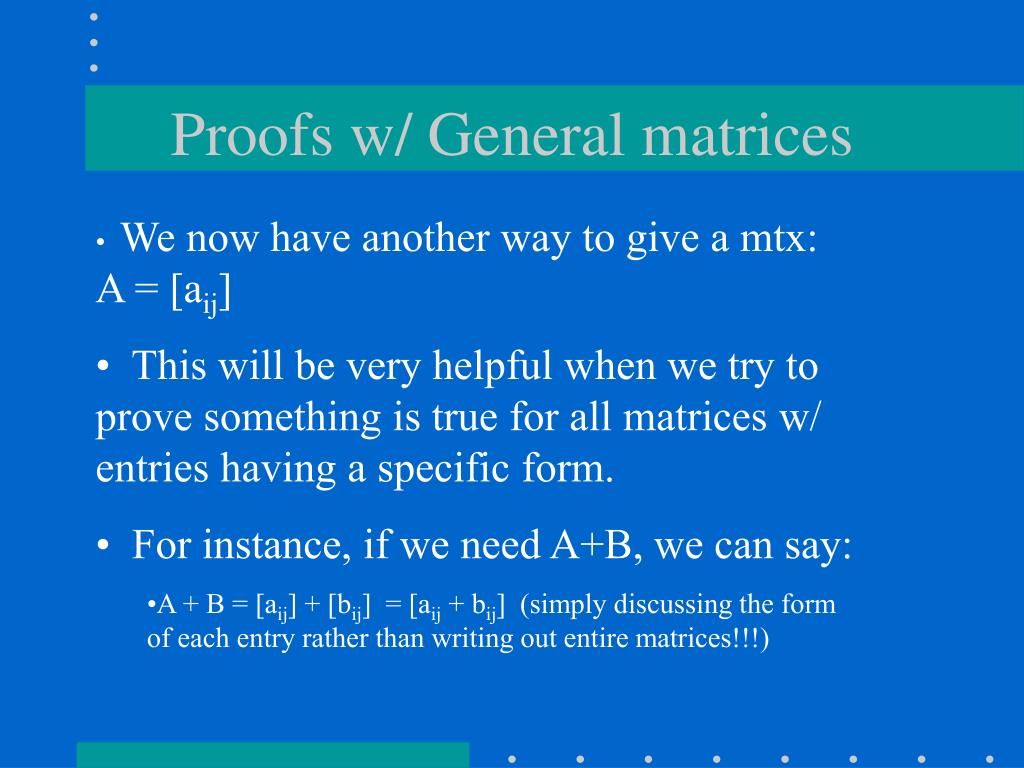 Proofs w/ General matrices

• We now have another way to give a mtx: $A = [a_{ij}]$

• This will be very helpful when we try to prove something is true for all matrices w/ entries having a specific form.

• For instance, if we need A+B, we can say:

•$A + B = [a_{ij}] + [b_{ij}] = [a_{ij} + b_{ij}]$ (simply discussing the form of each entry rather than writing out entire matrices!!!)